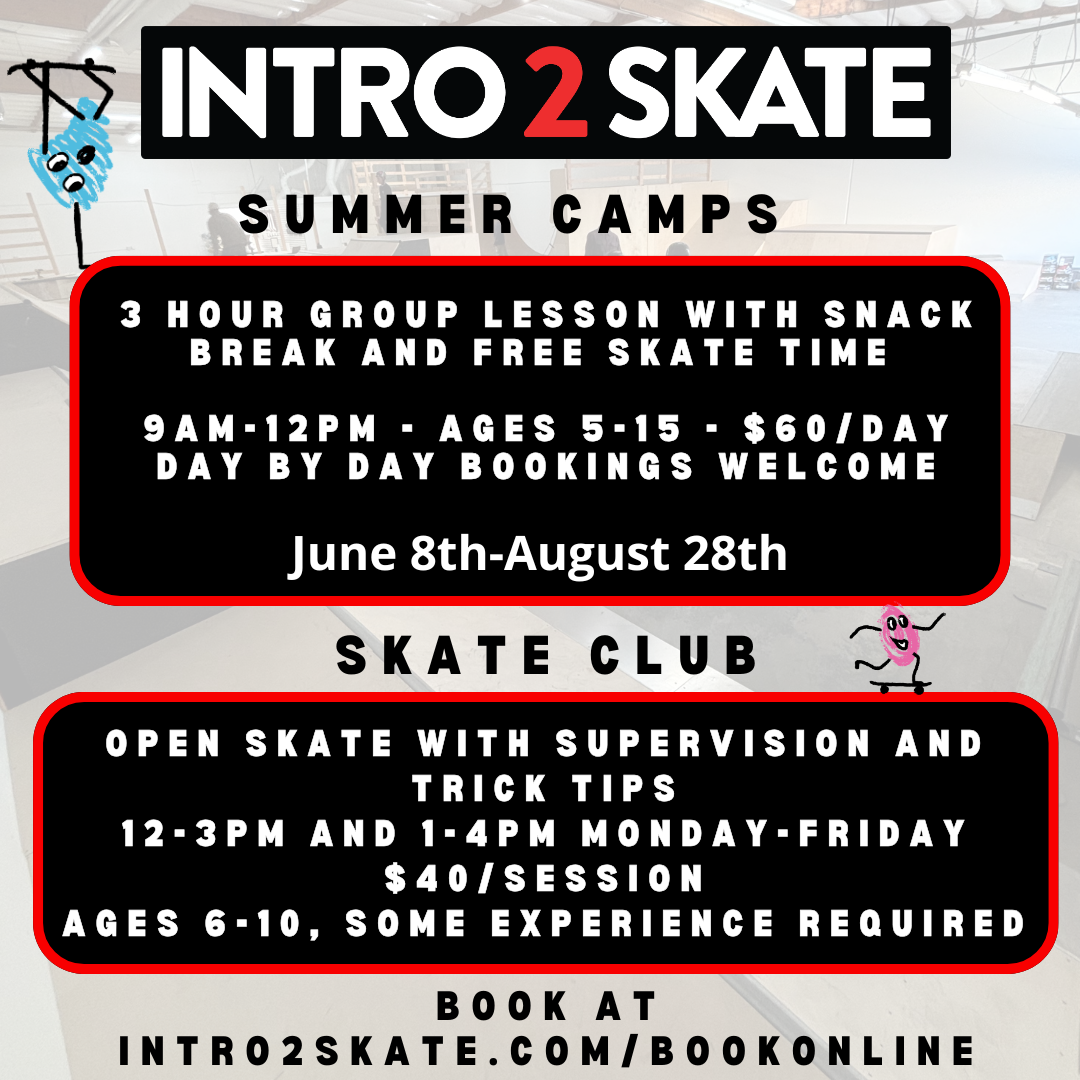 INTRO 2 SKATE

SUMMER CAMPS

3 HOUR GROUP LESSON WITH SNACK BREAK AND FREE SKATE TIME

9AM-12PM - AGES 5-15 - $60/DAY
DAY BY DAY BOOKINGS WELCOME

June 8th-August 28th

SKATE CLUB

OPEN SKATE WITH SUPERVISION AND TRICK TIPS
12-3PM AND 1-4PM MONDAY-FRIDAY
$40/SESSION
AGES 6-10, SOME EXPERIENCE REQUIRED

BOOK AT
INTRO2SKATE.COM/BOOKONLINE